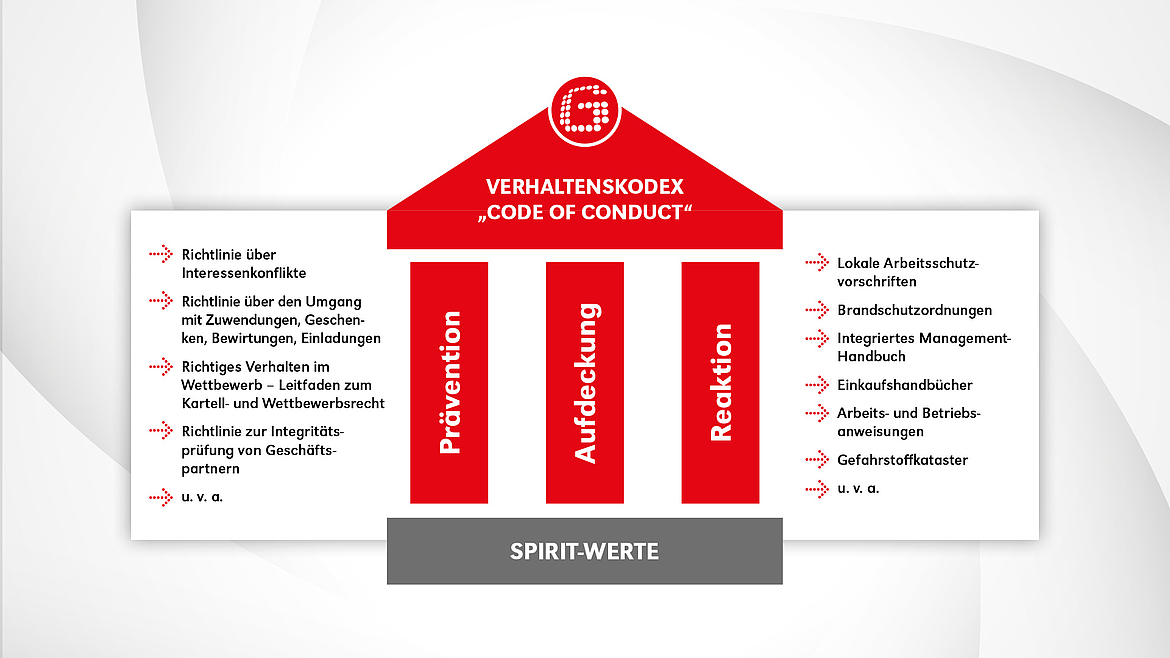 VERHALTENSKODEX
„CODE OF CONDUCT“

Richtlinie über Interessenkonflikte

Richtlinie über den Umgang mit Zuwendungen, Geschenken, Bewirtungen, Einladungen

Richtiges Verhalten im Wettbewerb – Leitfaden zum Kartell- und Wettbewerbsrecht

Richtlinie zur Integritätsprüfung von Geschäftspartnern

u. v. a.

Prävention

Aufdeckung

Reaktion

Lokale Arbeitsschutzvorschriften

Brandschutzordnungen

Integriertes Management-Handbuch

Einkaufshandbücher

Arbeits- und Betriebsanweisungen

Gefahrstoffkataster

u. v. a.

SPIRIT-WERTE